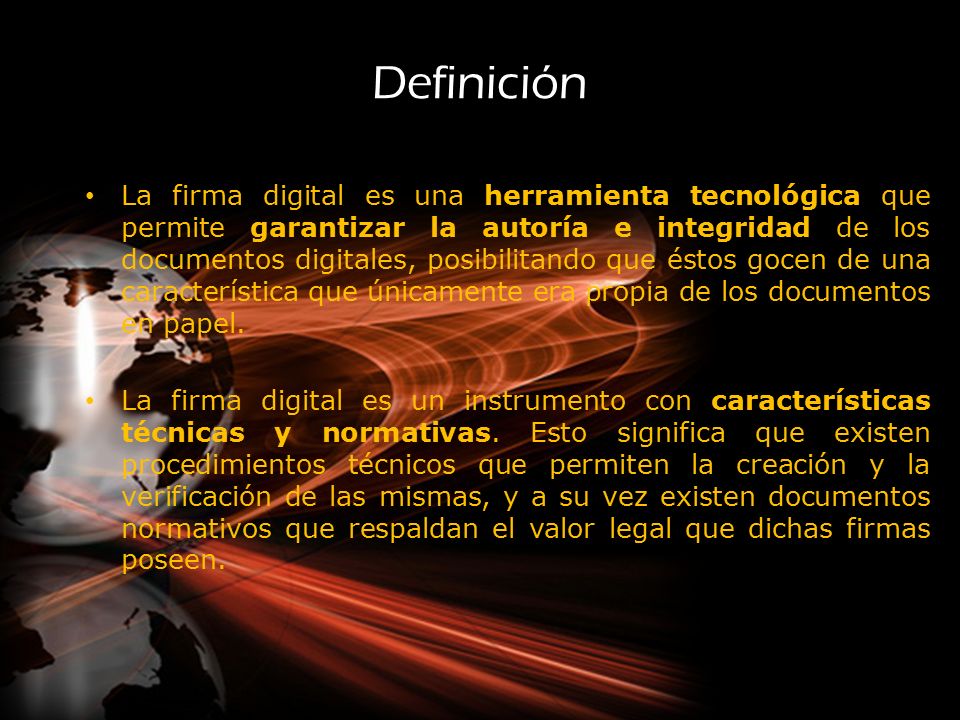 Definición

• La firma digital es una herramienta tecnológica que permite garantizar la autoría e integridad de los documentos digitales, posibilitando que éstos gocen de una característica que únicamente era propia de los documentos en papel.

• La firma digital es un instrumento con características técnicas y normativas. Esto significa que existen procedimientos técnicos que permiten la creación y la verificación de las mismas, y a su vez existen documentos normativos que respaldan el valor legal que dichas firmas poseen.